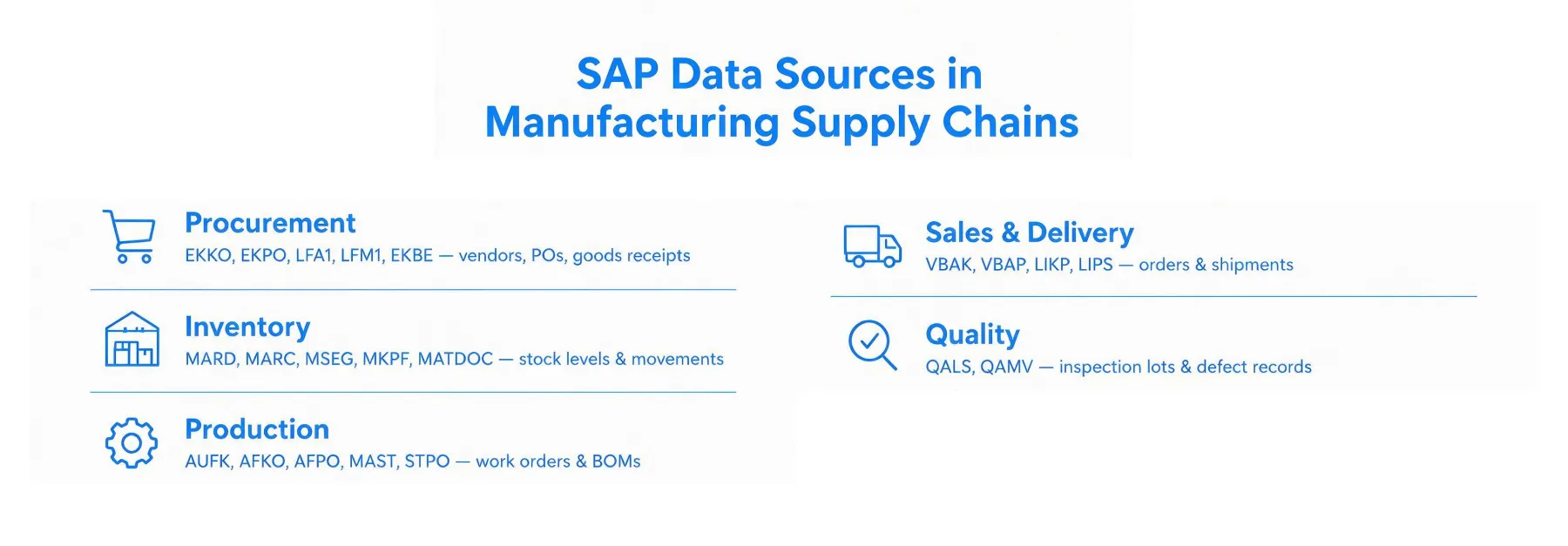 SAP Data Sources in
Manufacturing Supply Chains

Procurement
EKKO, EKPO, LFA1, LFM1, EKBE — vendors, POs, goods receipts

Inventory
MARD, MARC, MSEG, MKPF, MATDOC — stock levels & movements

Production
AUFK, AFKO, AFPO, MAST, STPO — work orders & BOMs

Sales & Delivery
VBAK, VBAP, LIKP, LIPS — orders & shipments

Quality
QALS, QAMV — inspection lots & defect records